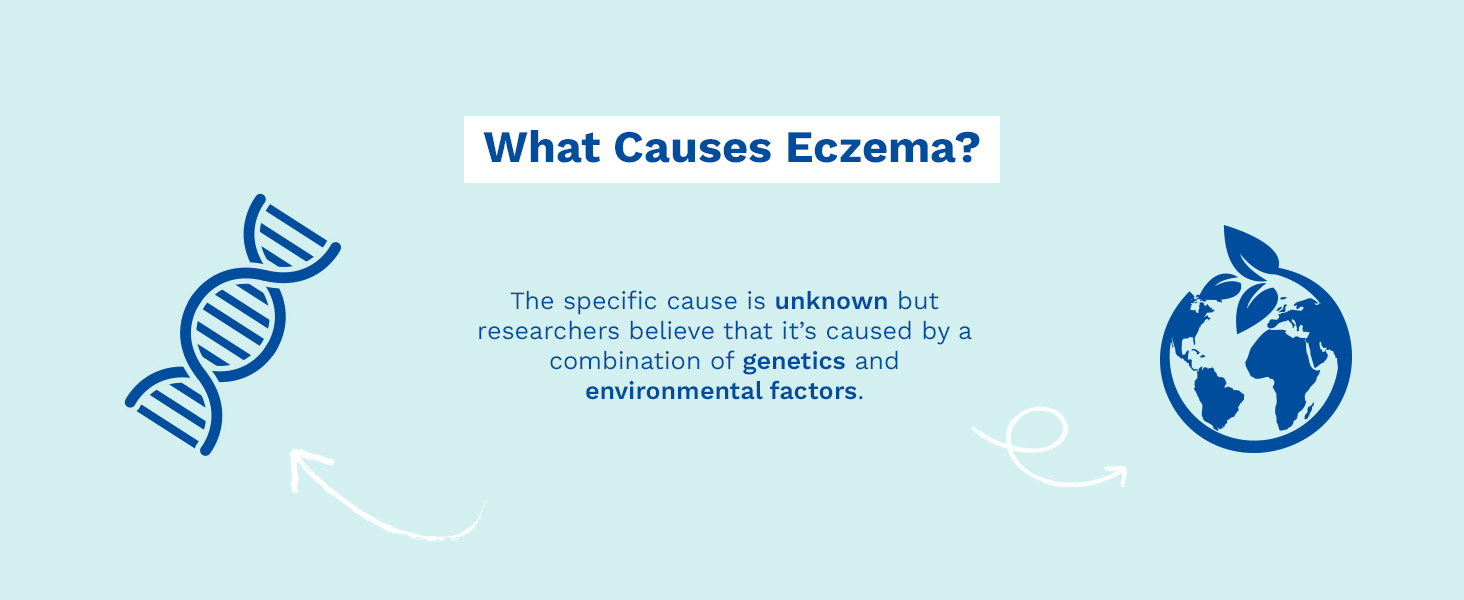 What Causes Eczema?

The specific cause is unknown but researchers believe that it's caused by a combination of genetics and environmental factors.